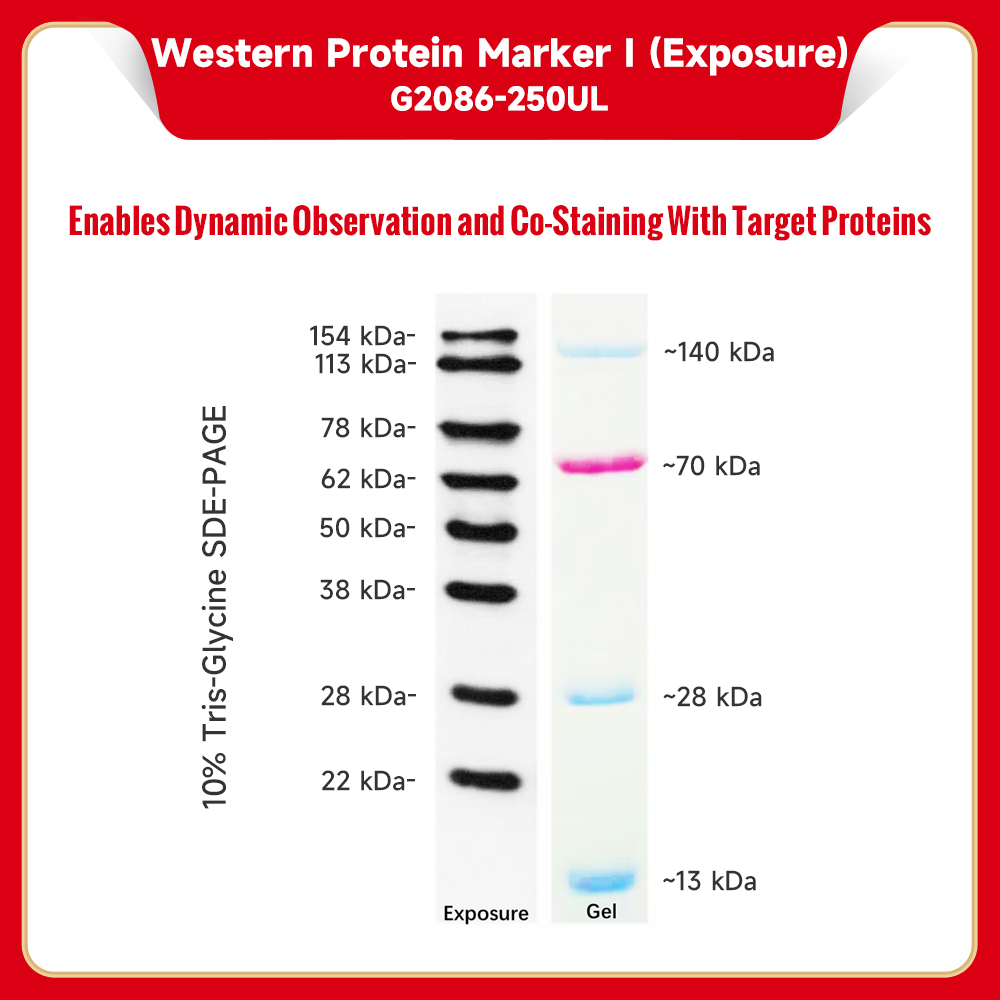 Western Protein Marker I (Exposure)
G2086-250UL

Enables Dynamic Observation and Co-Staining With Target Proteins

10% Tris-Glycine SDE-PAGE

154 kDa-
113 kDa-
78 kDa-
62 kDa-
50 kDa-
38 kDa-
28 kDa-
22 kDa-

~140 kDa
~70 kDa
~28 kDa
~13 kDa

Exposure
Gel